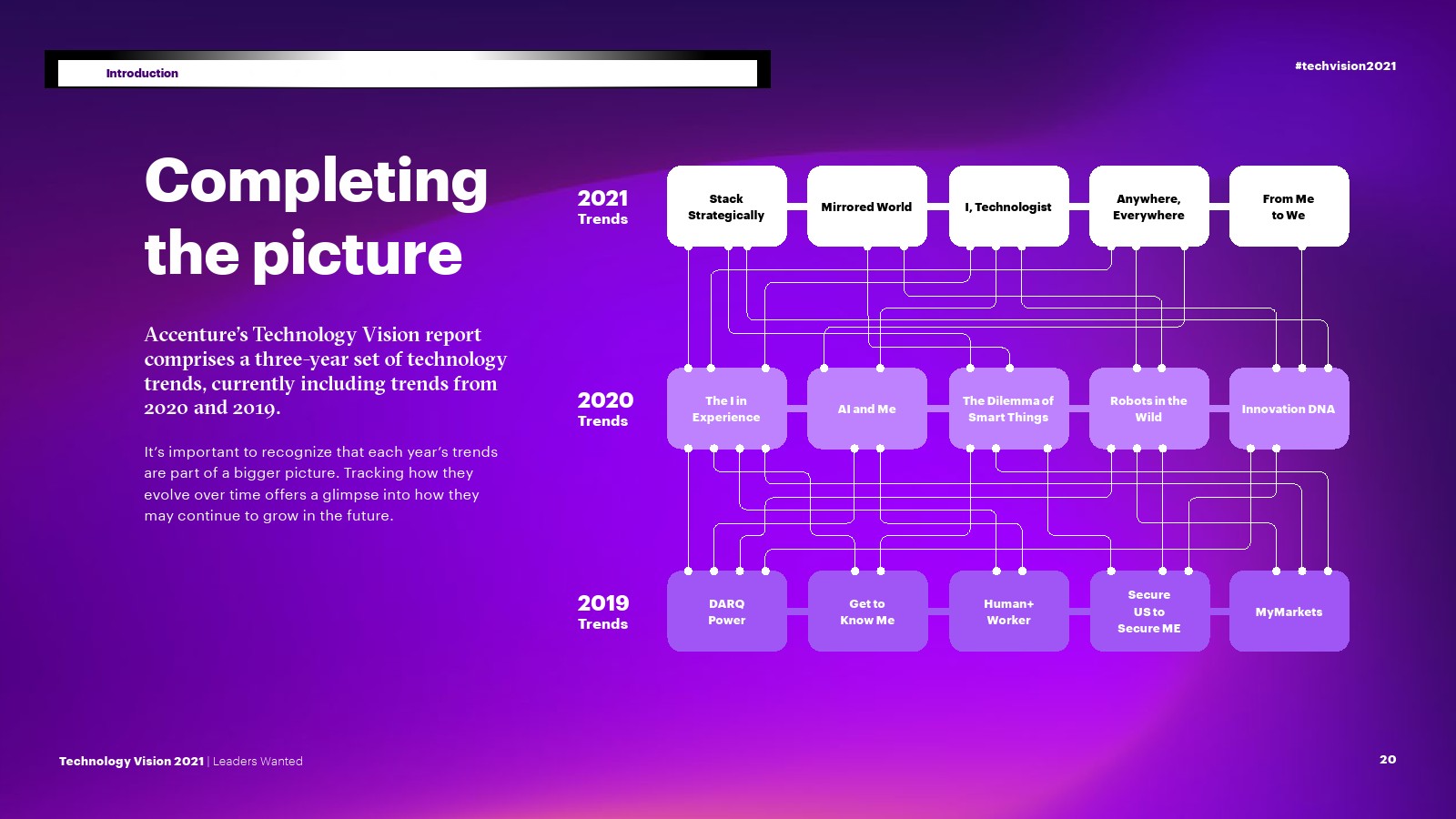 Introduction

#techvision2021

Completing the picture

Accenture's Technology Vision report comprises a three-year set of technology trends, currently including trends from 2020 and 2019.

It's important to recognize that each year's trends are part of a bigger picture. Tracking how they evolve over time offers a glimpse into how they may continue to grow in the future.

2021 Trends

Stack Strategically

Mirrored World

I, Technologist

Anywhere, Everywhere

From Me to We

2020 Trends

The I in Experience

AI and Me

The Dilemma of Smart Things

Robots in the Wild

Innovation DNA

2019 Trends

DARQ Power

Get to Know Me

Human+ Worker

Secure US to Secure ME

MyMarkets

Technology Vision 2021 | Leaders Wanted

20